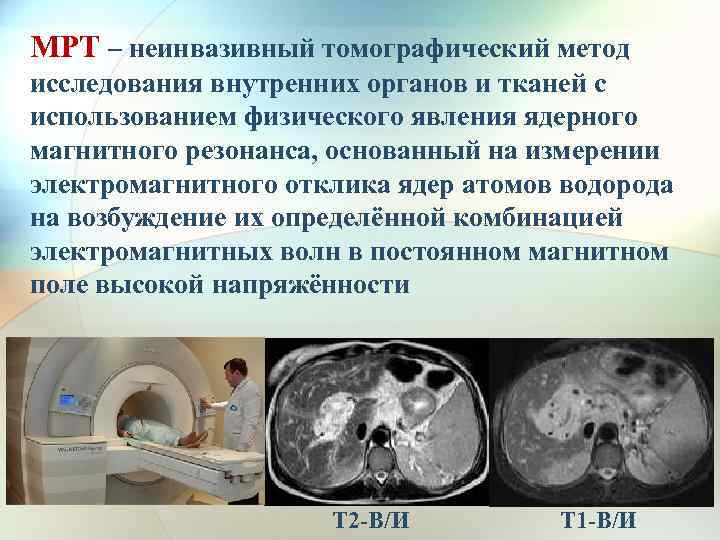 МРТ – неинвазивный томографический метод исследования внутренних органов и тканей с использованием физического явления ядерного магнитного резонанса, основанный на измерении электромагнитного отклика ядер атомов водорода на возбуждение их определённой комбинацией электромагнитных волн в постоянном магнитном поле высокой напряжённости

Т2-В/И

Т1-В/И